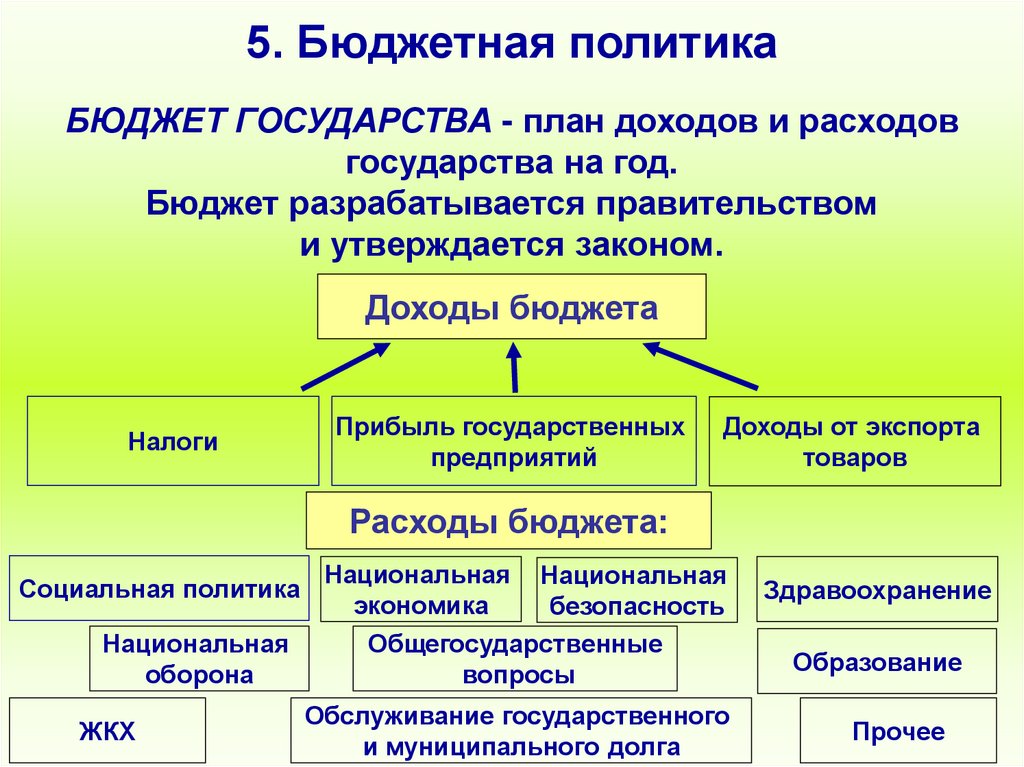 5. Бюджетная политика

БЮДЖЕТ ГОСУДАРСТВА - план доходов и расходов государства на год.
Бюджет разрабатывается правительством и утверждается законом.

Доходы бюджета

Налоги

Прибыль государственных предприятий

Доходы от экспорта товаров

Расходы бюджета:

Социальная политика

Национальная экономика

Национальная безопасность

Здравоохранение

Национальная оборона

Общегосударственные вопросы

Образование

ЖКХ

Обслуживание государственного и муниципального долга

Прочее